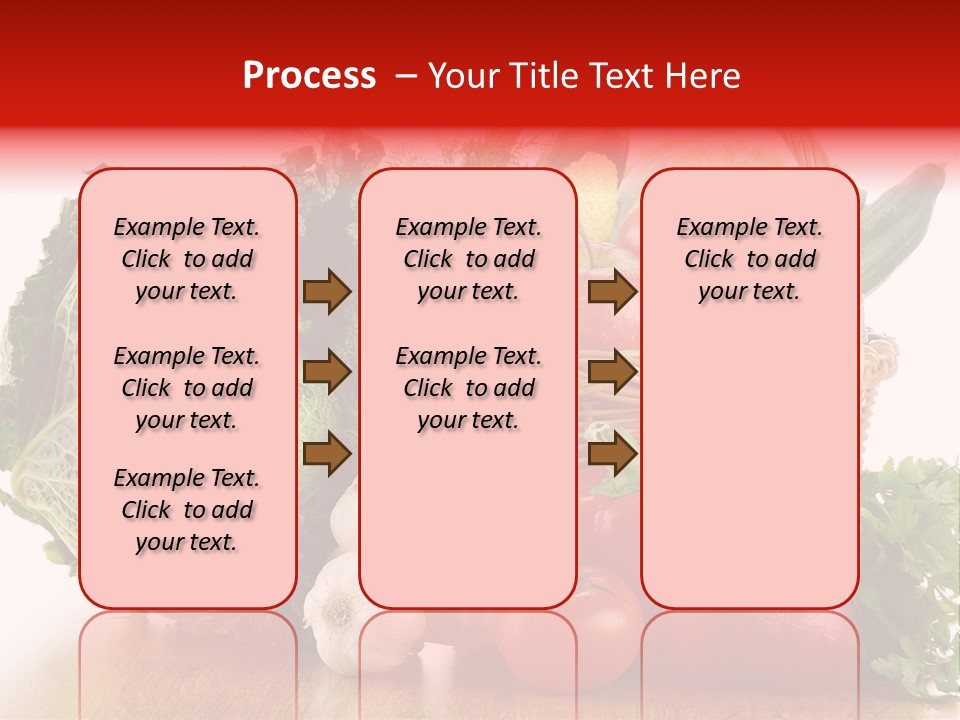 Process – Your Title Text Here

Example Text. Click to add your text.

Example Text. Click to add your text.

Example Text. Click to add your text.

Example Text. Click to add your text.

Example Text. Click to add your text.

Example Text. Click to add your text.